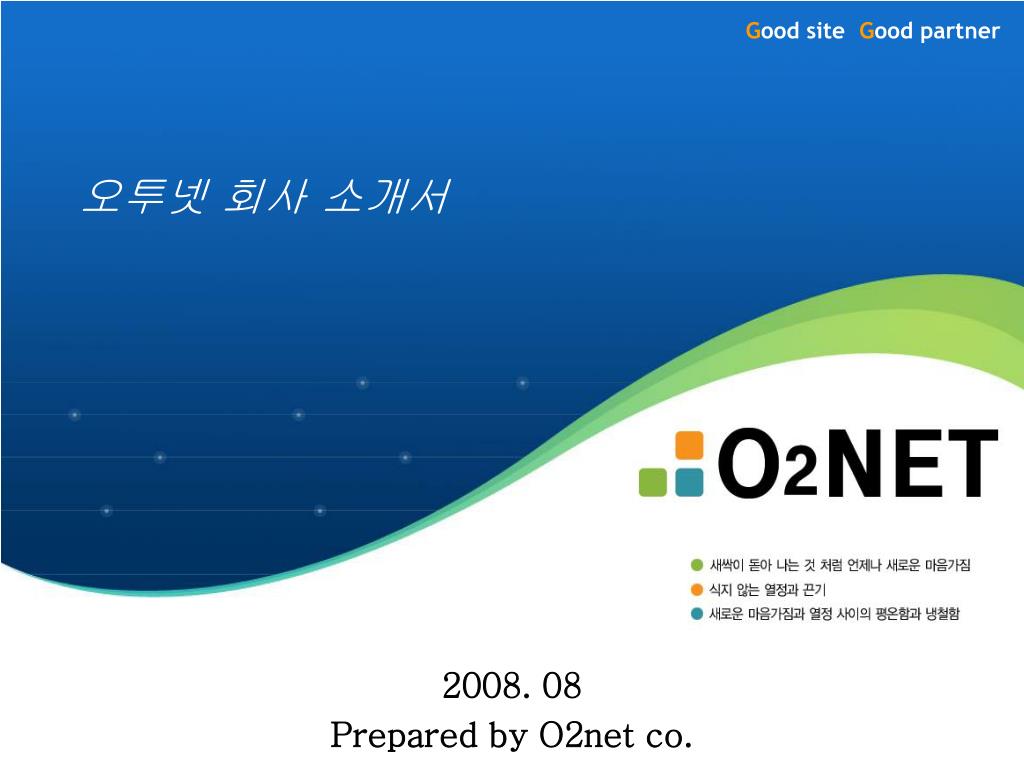 Good site Good partner

오투넷 회사 소개서

O2NET

새싹이 돋아 나는 것 처럼 언제나 새로운 마음가짐
식지 않는 열정과 끈기
새로운 마음가짐과 열정 사이의 평온함과 냉철함

2008. 08
Prepared by O2net co.